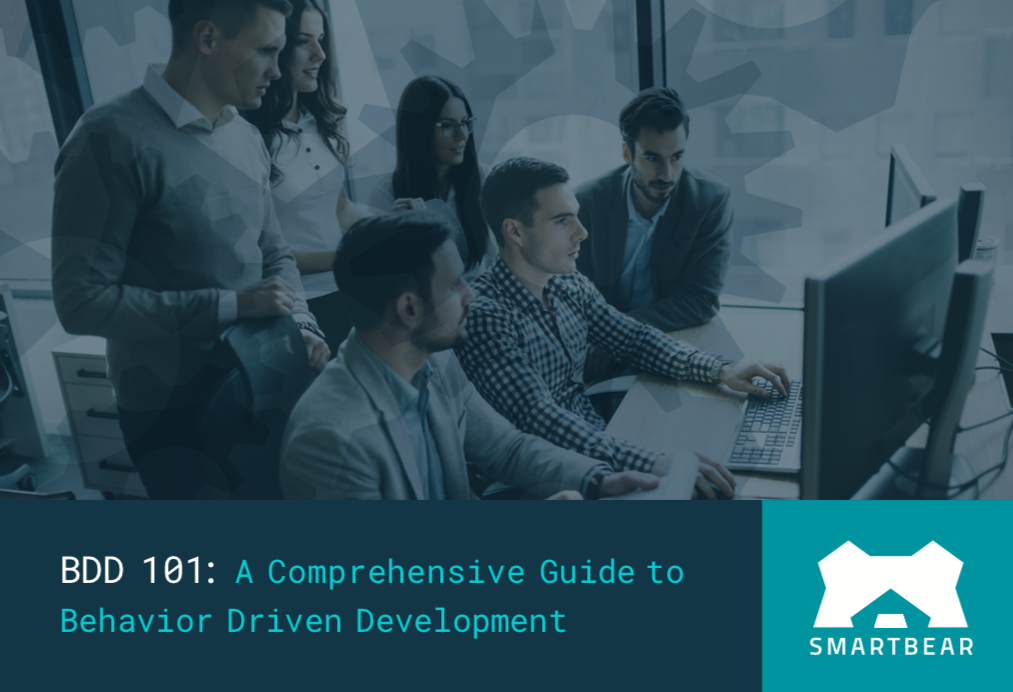 BDD 101: A Comprehensive Guide to Behavior Driven Development

SMARTBEAR